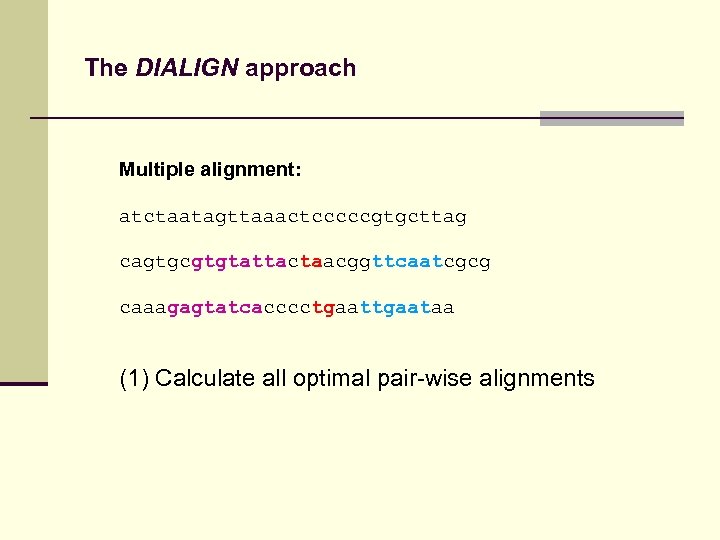 The DIALIGN approach

Multiple alignment:

atctaatagttaaactcccccgtgcttag

cagtgcgtgtattactaacggttcaatcgcg

caaagagtatcacccctgaattgaataa

(1) Calculate all optimal pair-wise alignments